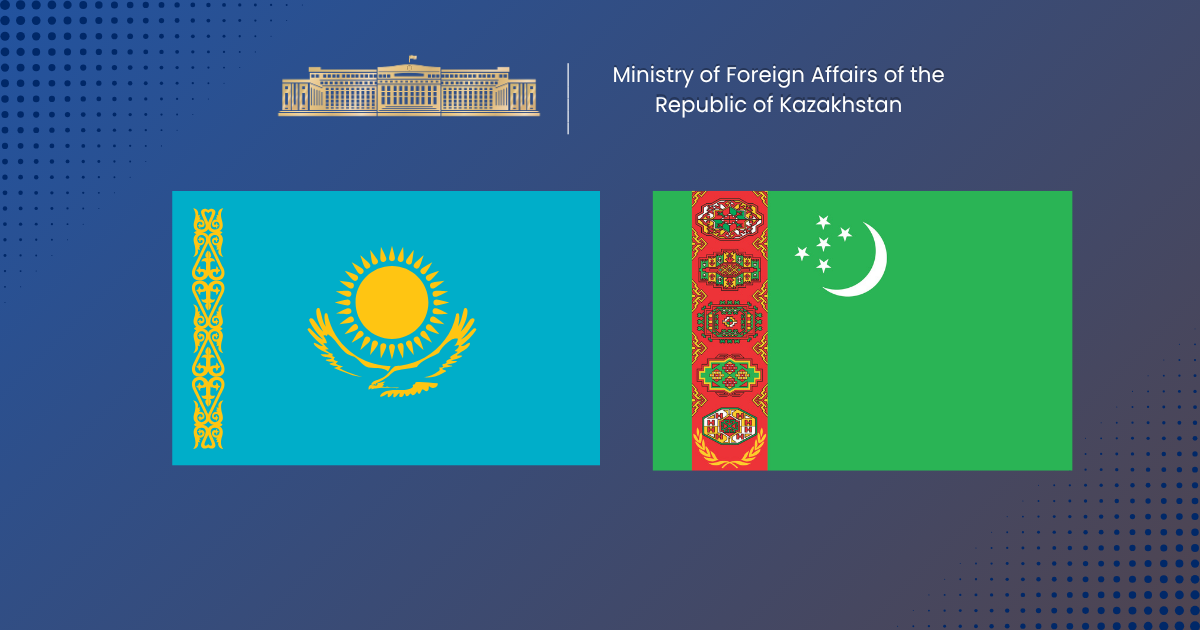 Ministry of Foreign Affairs of the Republic of Kazakhstan